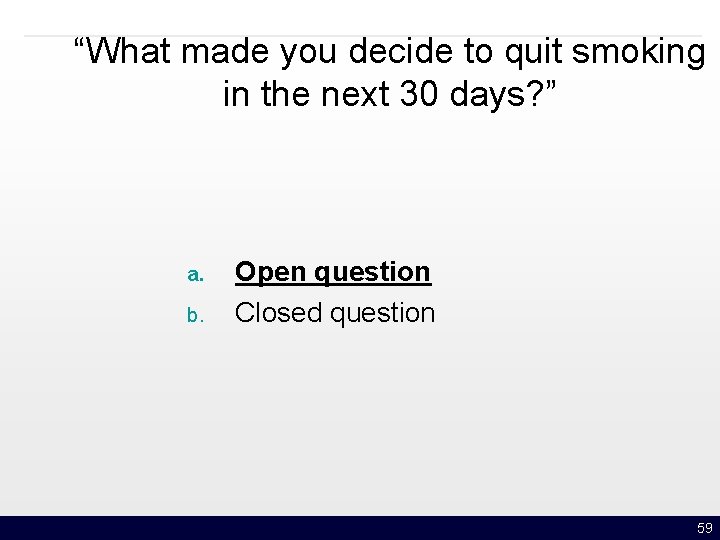 “What made you decide to quit smoking in the next 30 days?”

a. Open question
b. Closed question

59